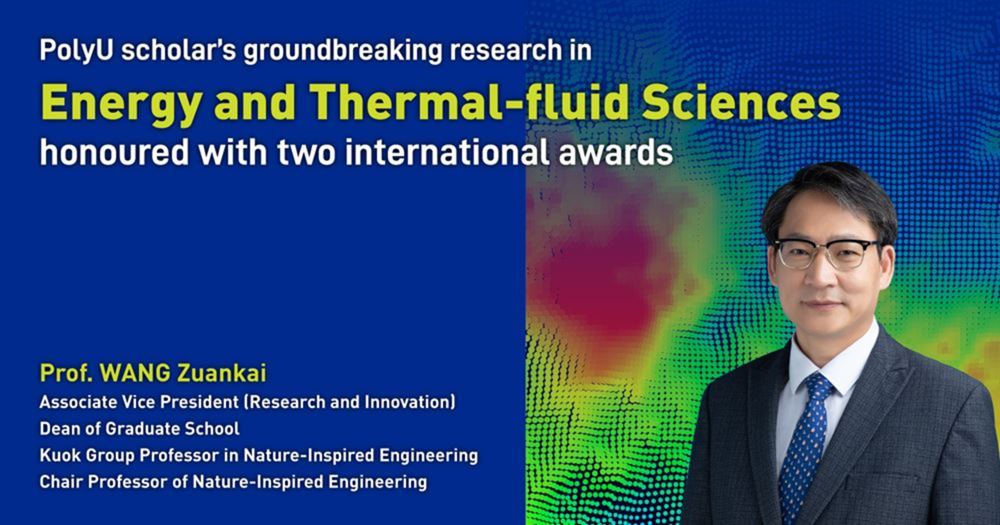 PolyU scholar's groundbreaking research in
Energy and Thermal-fluid Sciences
honoured with two international awards

Prof. WANG Zuankai
Associate Vice President (Research and Innovation)
Dean of Graduate School
Kuok Group Professor in Nature-Inspired Engineering
Chair Professor of Nature-Inspired Engineering